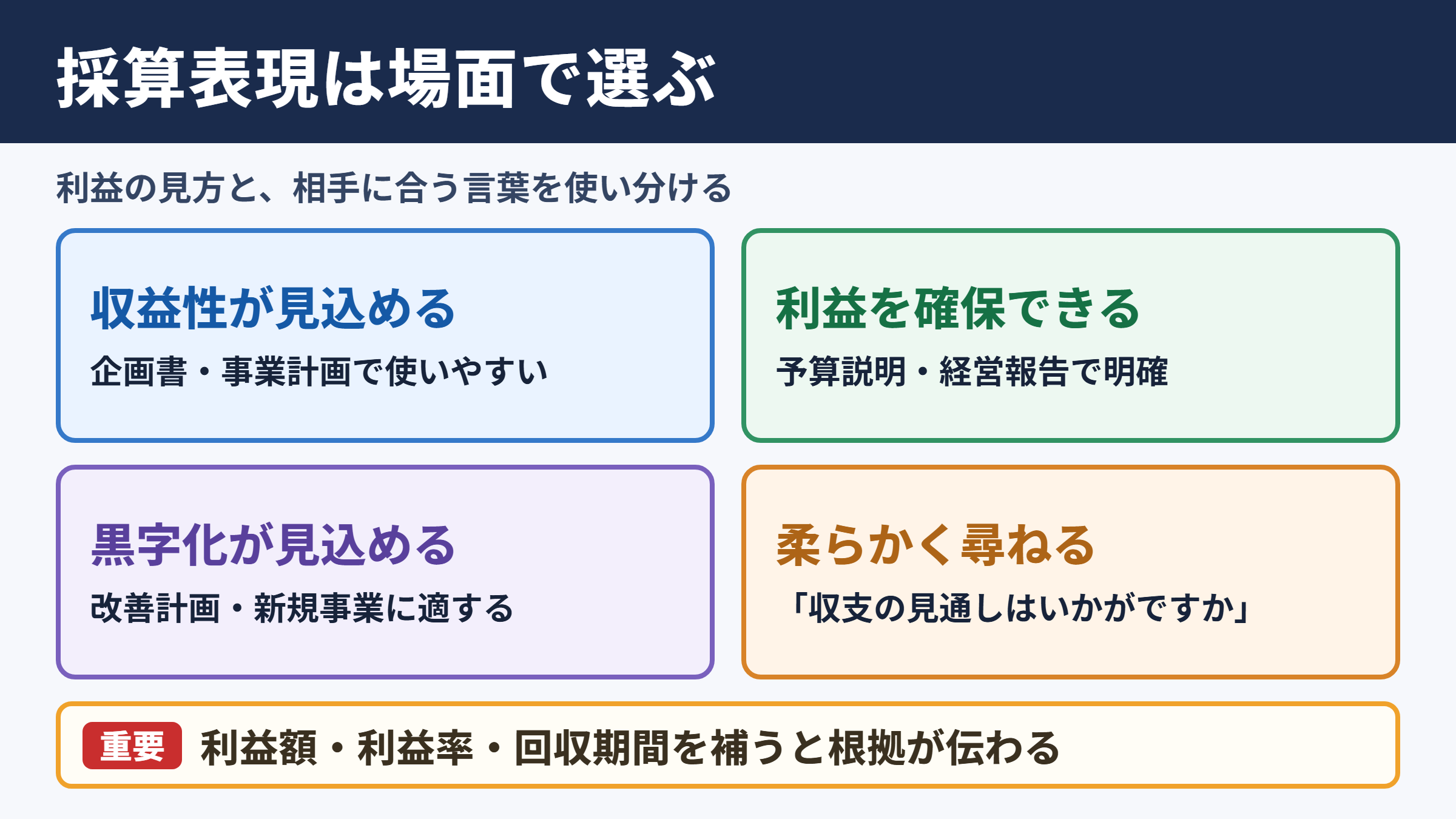 採算表現は場面で選ぶ

利益の見方と、相手に合う言葉を使い分ける

収益性が見込める

企画書・事業計画で使いやすい

利益を確保できる

予算説明・経営報告で明確

黒字化が見込める

改善計画・新規事業に適する

柔らかく尋ねる

「収支の見通しはいかがですか」

重要 利益額・利益率・回収期間を補うと根拠が伝わる